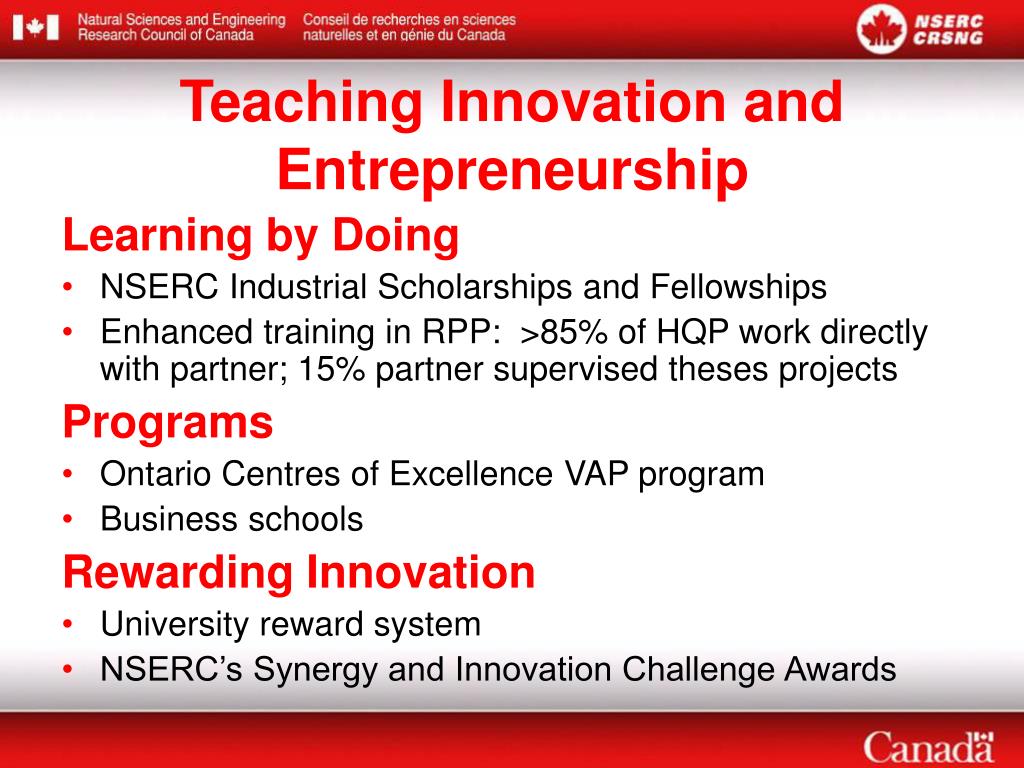 Natural Sciences and Engineering Research Council of Canada
Conseil de recherches en sciences naturelles et en génie du Canada
NSERC CRSNG

Teaching Innovation and Entrepreneurship

Learning by Doing
• NSERC Industrial Scholarships and Fellowships
• Enhanced training in RPP: >85% of HQP work directly with partner; 15% partner supervised theses projects

Programs
• Ontario Centres of Excellence VAP program
• Business schools

Rewarding Innovation
• University reward system
• NSERC's Synergy and Innovation Challenge Awards

Canada